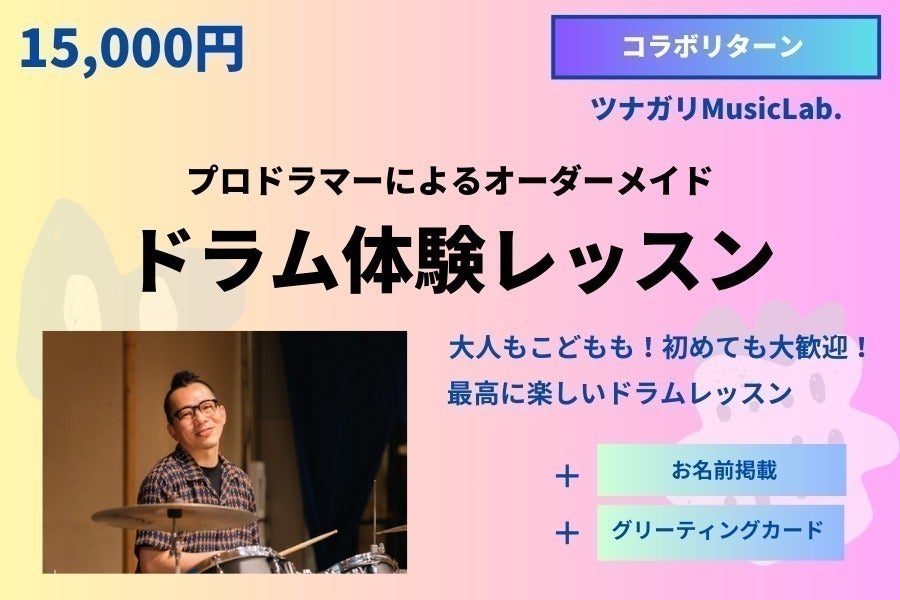 15,000円

コラボリターン

ツナガリMusicLab.

プロドラマーによるオーダーメイド

ドラム体験レッスン

大人もこどもも！初めても大歓迎！
最高に楽しいドラムレッスン

＋ お名前掲載

＋ グリーティングカード